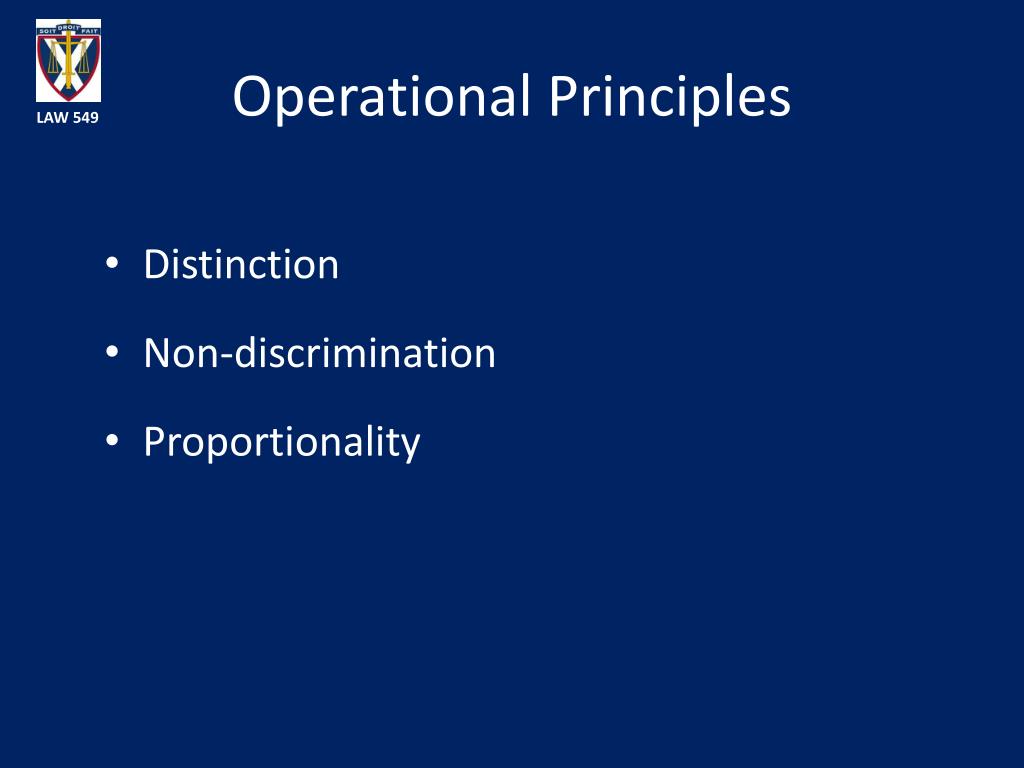 SOIT DROIT FAIT

LAW 549

Operational Principles

• Distinction
• Non-discrimination
• Proportionality